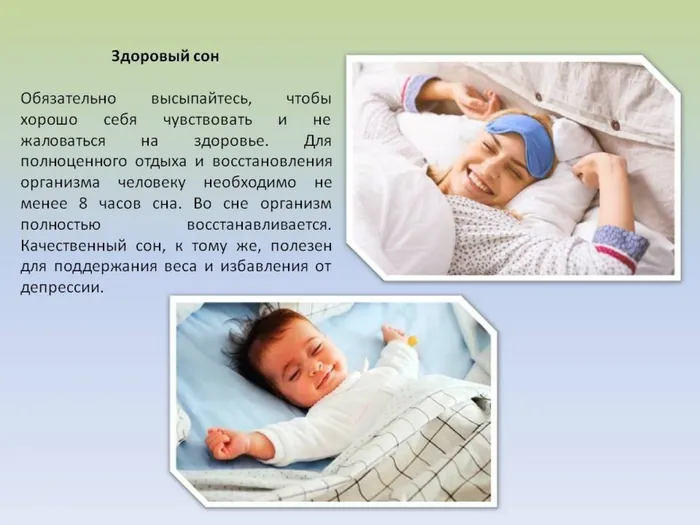 Здоровый сон

Обязательно высыпайтесь, чтобы хорошо себя чувствовать и не жаловаться на здоровье. Для полноценного отдыха и восстановления организма человеку необходимо не менее 8 часов сна. Во сне организм полностью восстанавливается. Качественный сон, к тому же, полезен для поддержания веса и избавления от депрессии.